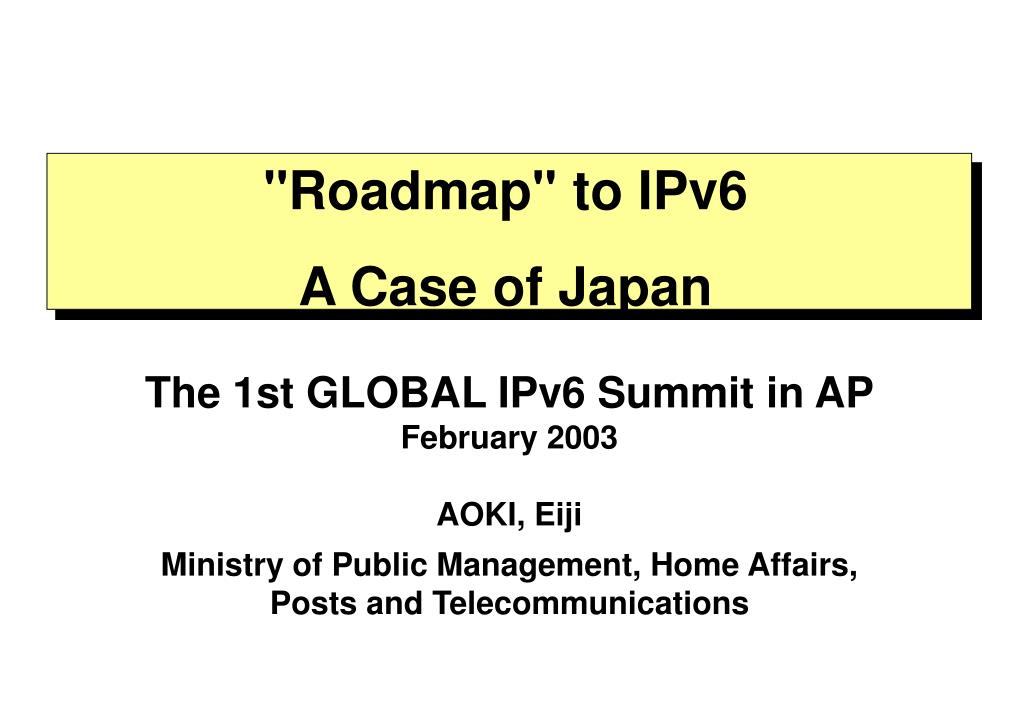 "Roadmap" to IPv6

A Case of Japan

The 1st GLOBAL IPv6 Summit in AP
February 2003

AOKI, Eiji

Ministry of Public Management, Home Affairs, Posts and Telecommunications